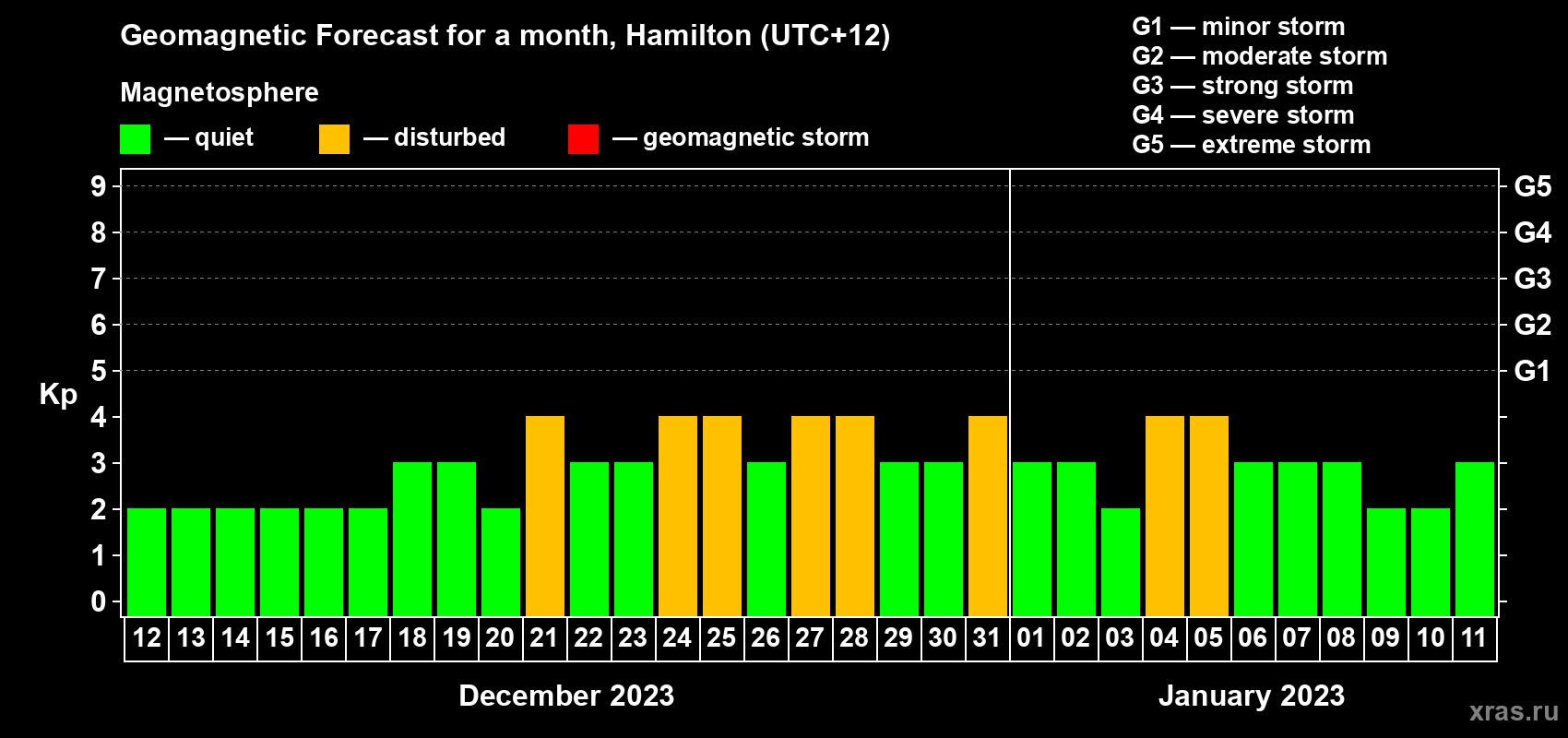 Geomagnetic Forecast for a month, Hamilton (UTC+12)

Magnetosphere

— quiet — disturbed — geomagnetic storm

G1 — minor storm
G2 — moderate storm
G3 — strong storm
G4 — severe storm
G5 — extreme storm

Kp

9
8
7
6
5
4
3
2
1
0

G5
G4
G3
G2
G1

12 13 14 15 16 17 18 19 20 21 22 23 24 25 26 27 28 29 30 31 01 02 03 04 05 06 07 08 09 10 11

December 2023

January 2023

xras.ru